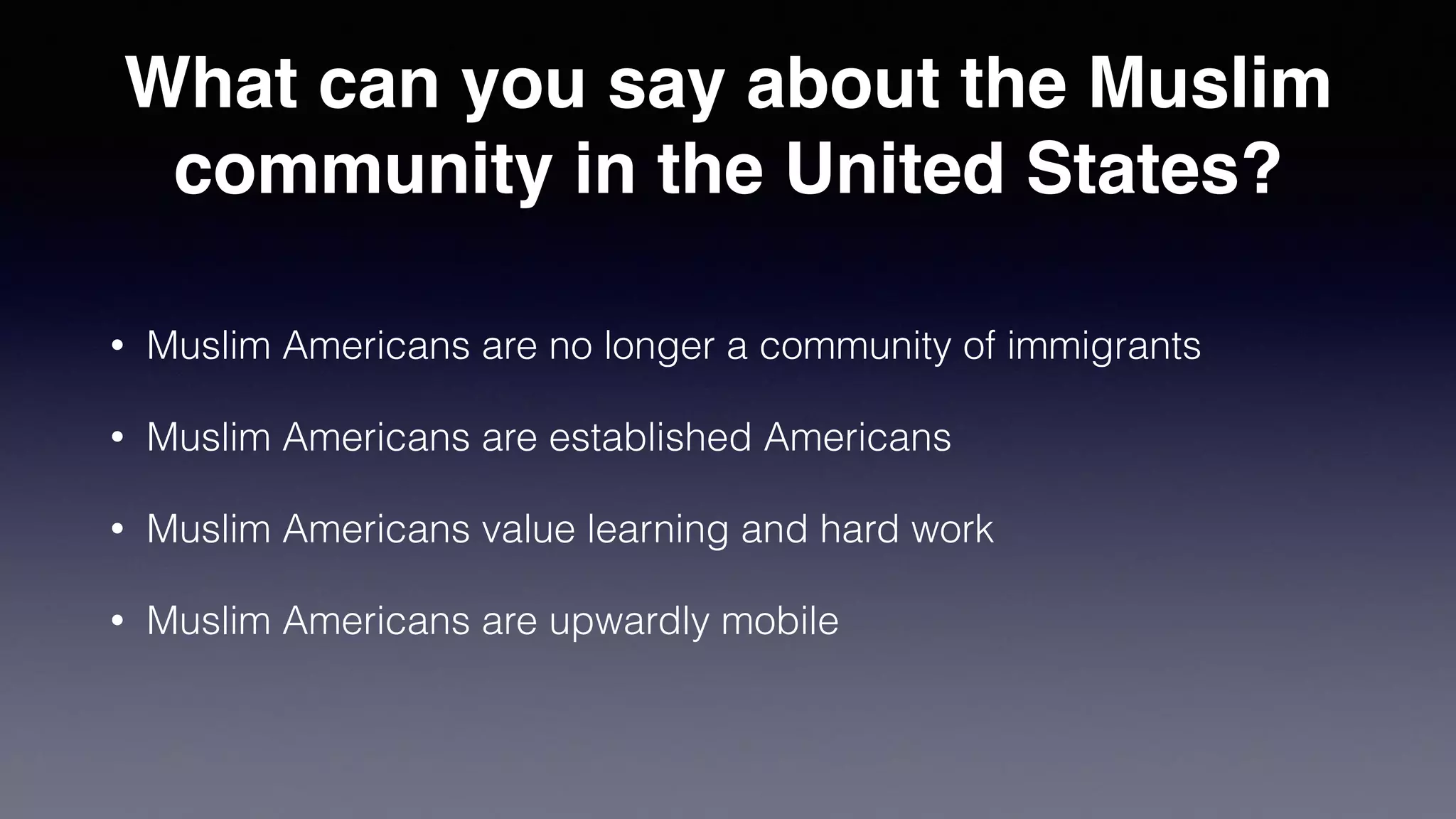 What can you say about the Muslim community in the United States?

• Muslim Americans are no longer a community of immigrants

• Muslim Americans are established Americans

• Muslim Americans value learning and hard work

• Muslim Americans are upwardly mobile